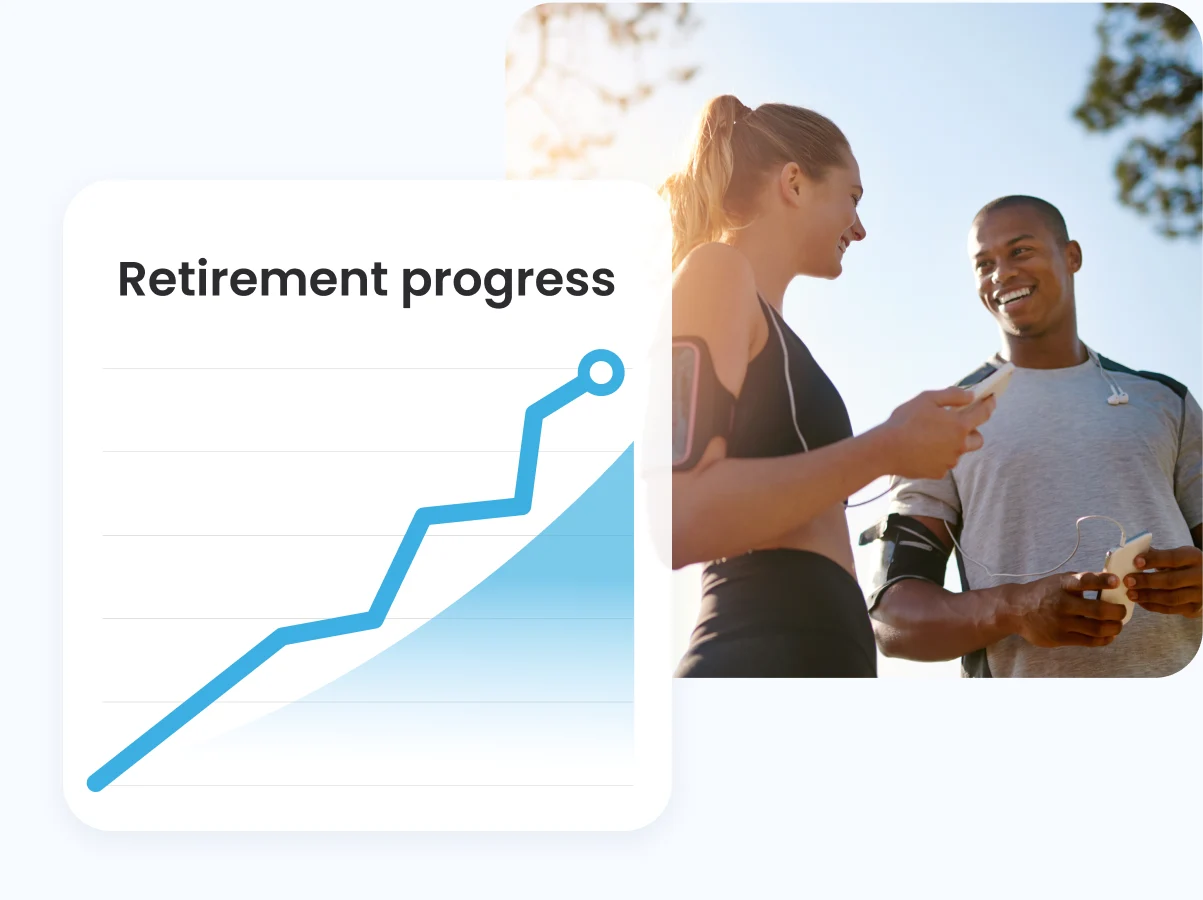 Retirement progress